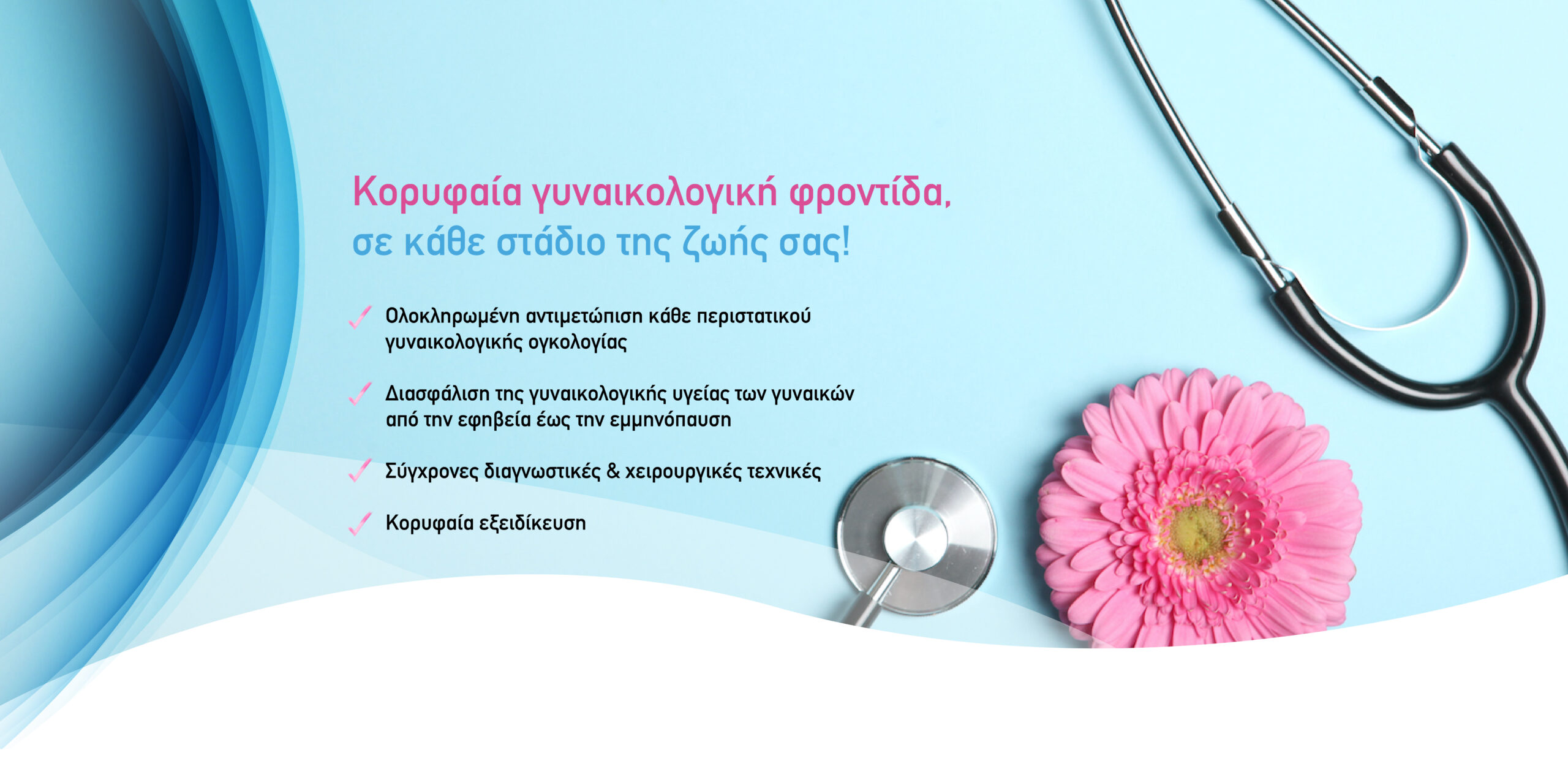 Κορυφαία γυναικολογική φροντίδα,
σε κάθε στάδιο της ζωής σας!

Ολοκληρωμένη αντιμετώπιση κάθε περιστατικού γυναικολογικής ογκολογίας

Διασφάλιση της γυναικολογικής υγείας των γυναικών από την εφηβεία έως την εμμηνόπαυση

Σύγχρονες διαγνωστικές & χειρουργικές τεχνικές

Κορυφαία εξειδίκευση